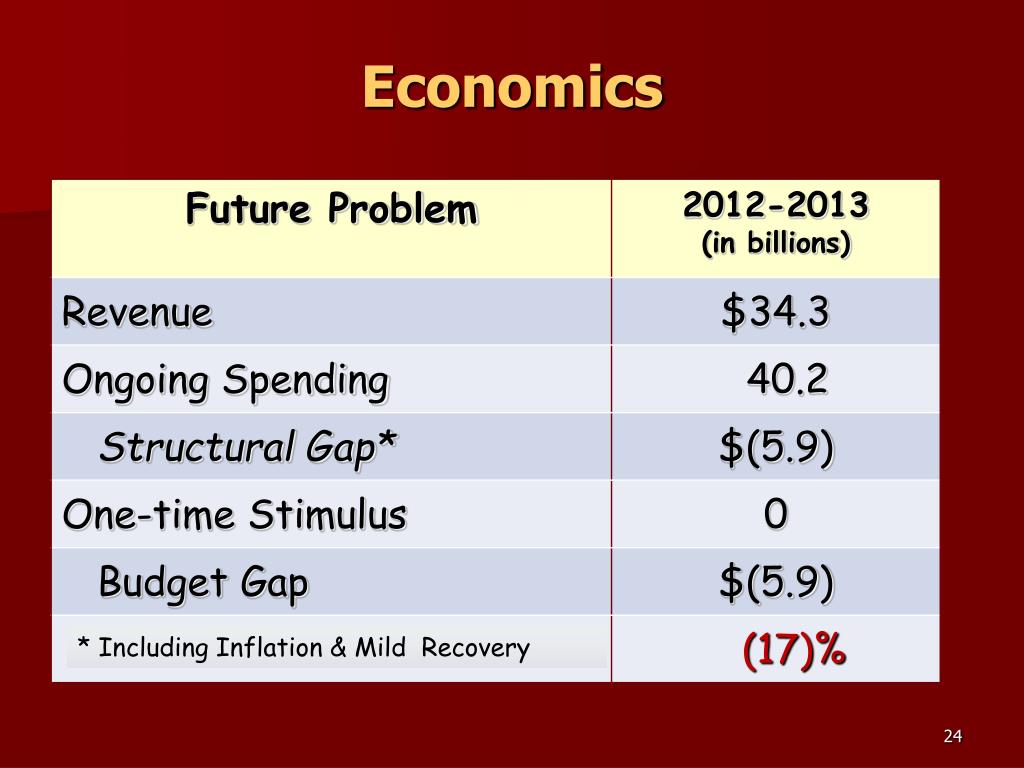 Economics

| Future Problem | 2012-2013 (in billions) |
|---|---|
| Revenue | \$34.3 |
| Ongoing Spending | 40.2 |
| Structural Gap* | \$(5.9) |
| One-time Stimulus | 0 |
| Budget Gap | \$(5.9) |
| * Including Inflation & Mild Recovery | (17)% |

24